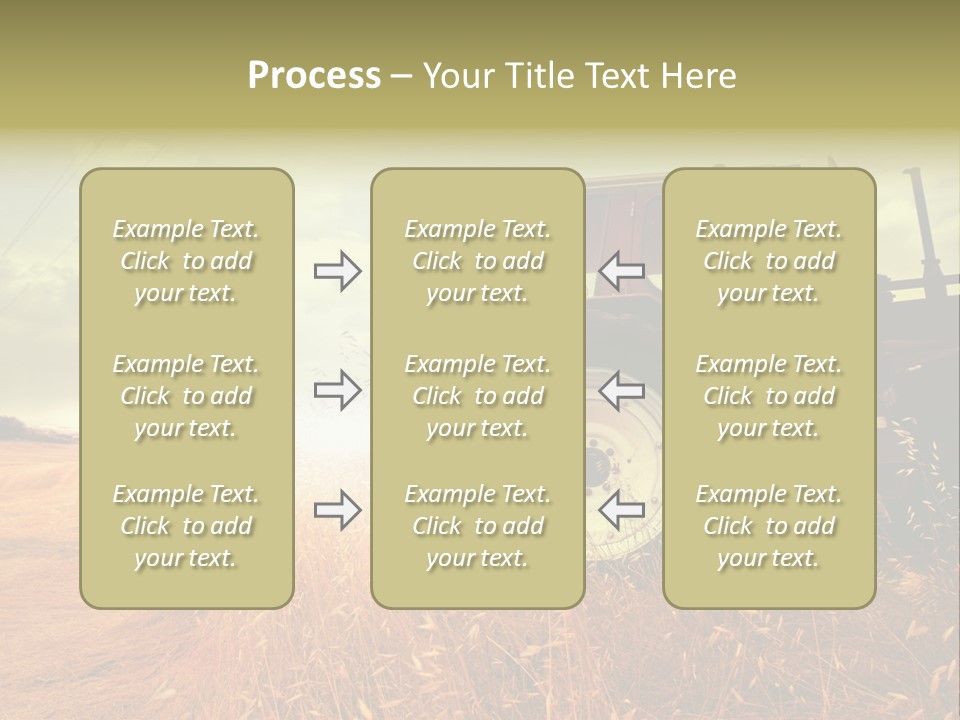 Process – Your Title Text Here

Example Text. Click to add your text.

Example Text. Click to add your text.

Example Text. Click to add your text.

Example Text. Click to add your text.

Example Text. Click to add your text.

Example Text. Click to add your text.

Example Text. Click to add your text.

Example Text. Click to add your text.

Example Text. Click to add your text.